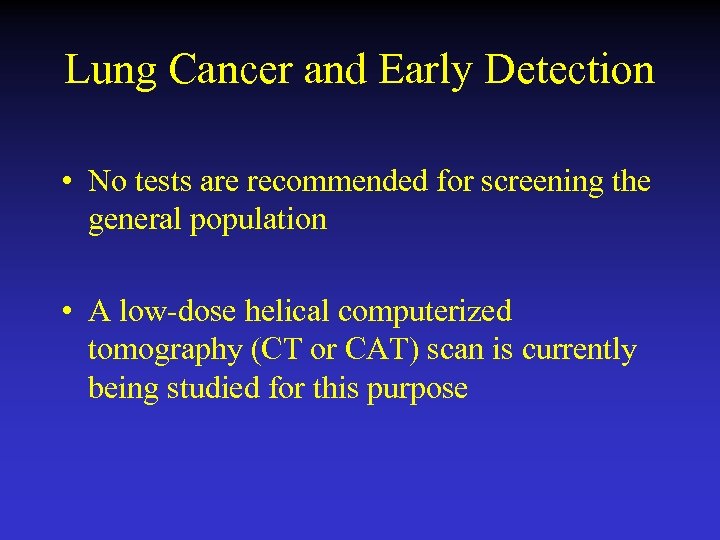 Lung Cancer and Early Detection

• No tests are recommended for screening the general population

• A low-dose helical computerized tomography (CT or CAT) scan is currently being studied for this purpose